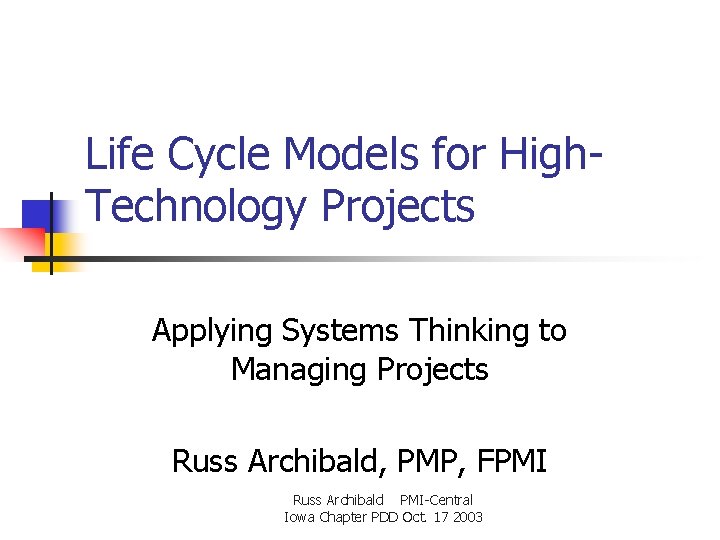 Life Cycle Models for High-Technology Projects

Applying Systems Thinking to Managing Projects

Russ Archibald, PMP, FPMI

Russ Archibald PMI-Central Iowa Chapter PDD Oct. 17 2003